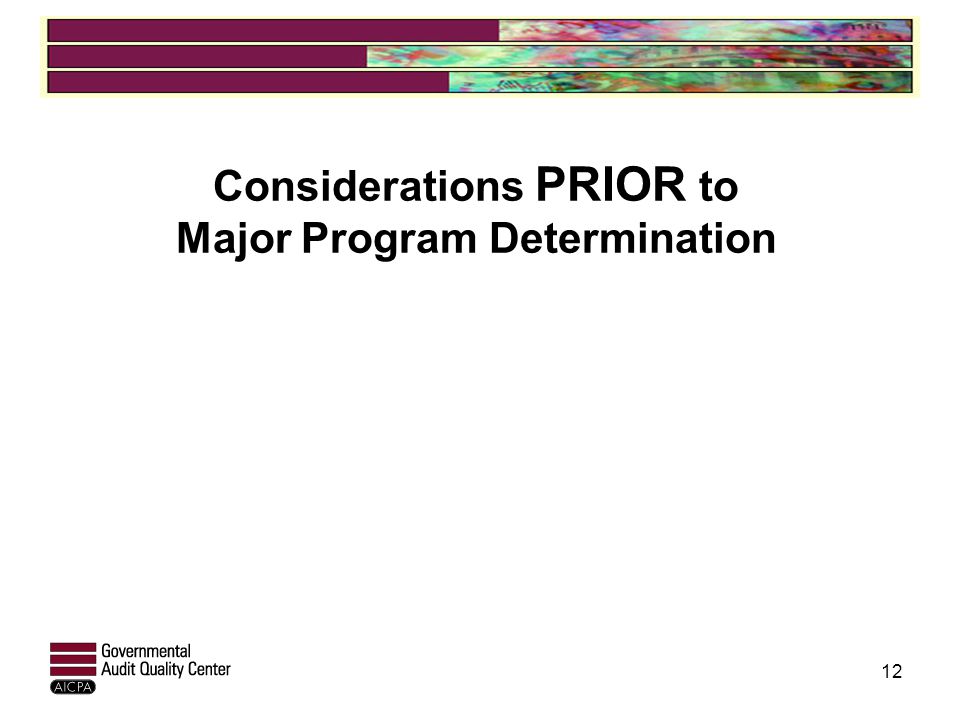 Considerations PRIOR to Major Program Determination

Governmental
Audit Quality Center
AICPA

12